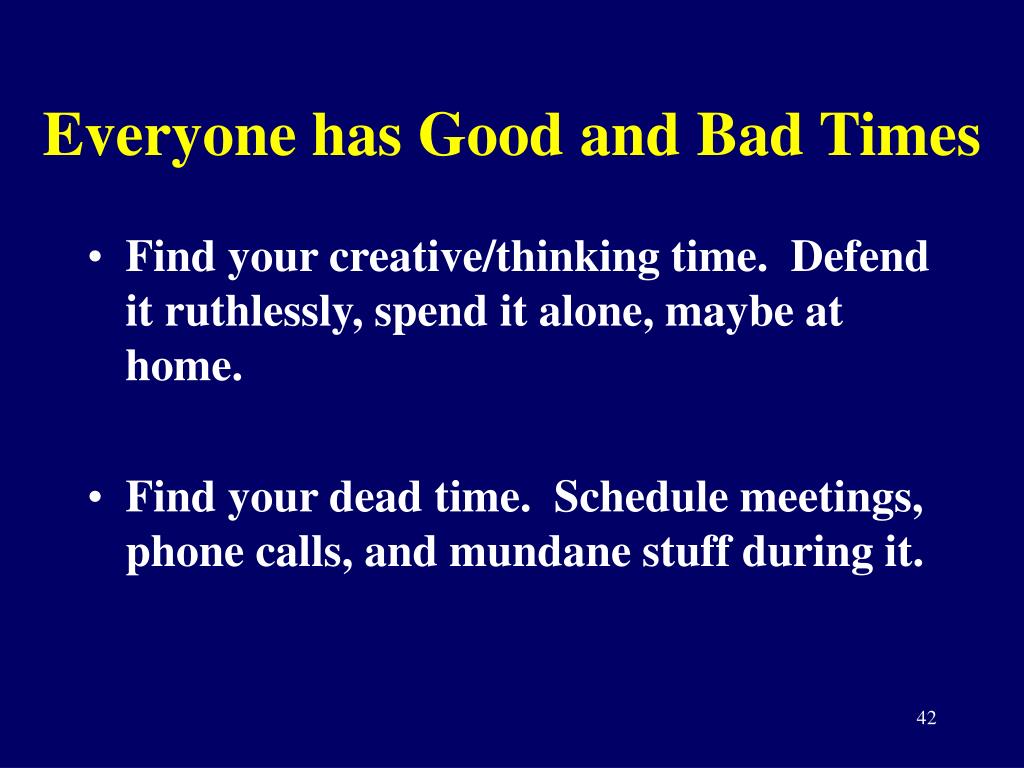 Everyone has Good and Bad Times

• Find your creative/thinking time. Defend it ruthlessly, spend it alone, maybe at home.

• Find your dead time. Schedule meetings, phone calls, and mundane stuff during it.

42